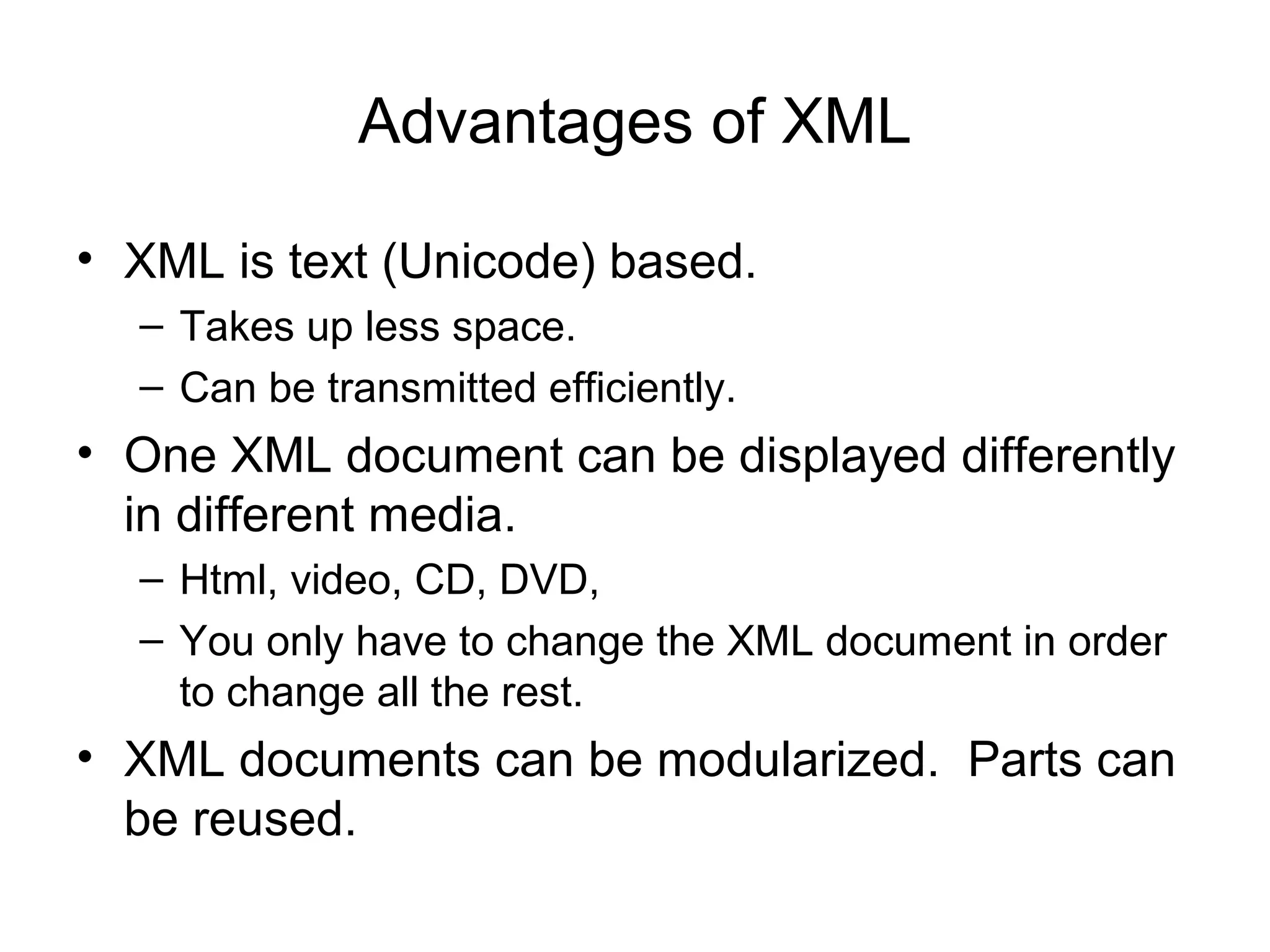 Advantages of XML

• XML is text (Unicode) based.
  – Takes up less space.
  – Can be transmitted efficiently.
• One XML document can be displayed differently in different media.
  – Html, video, CD, DVD,
  – You only have to change the XML document in order to change all the rest.
• XML documents can be modularized.  Parts can be reused.